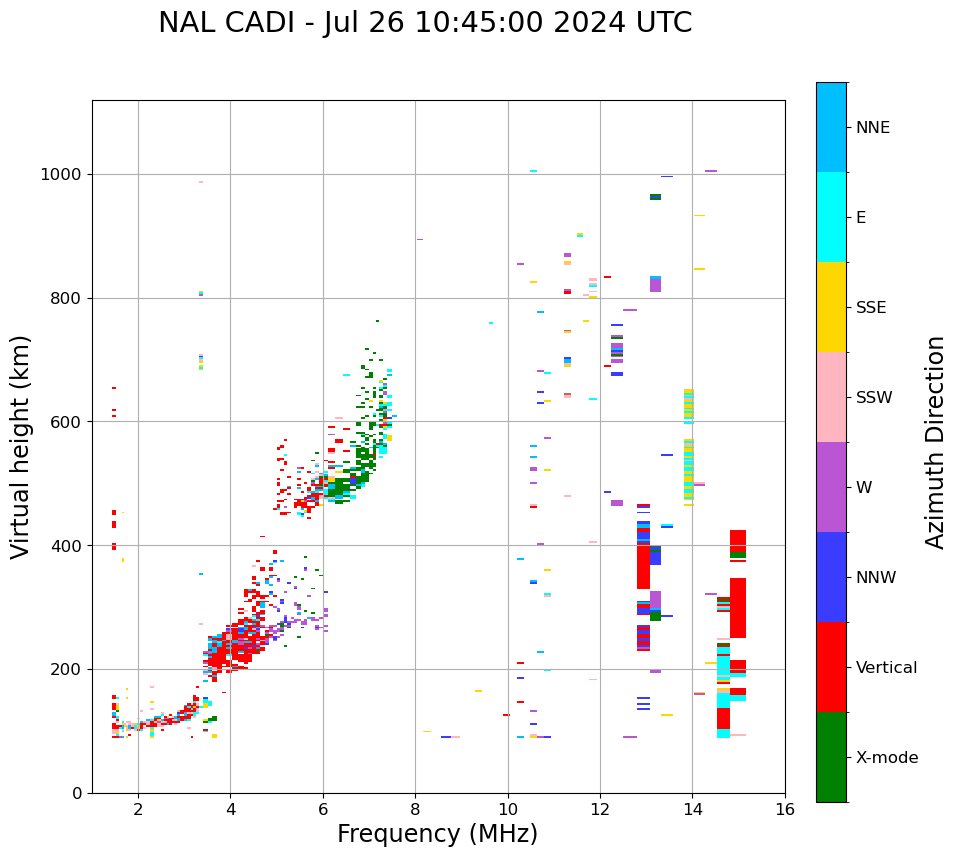 NAL CADI - Jul 26 10:45:00 2024 UTC

Virtual height (km)

1000
800
600
400
200
0

2
4
6
8
10
12
14
16

Frequency (MHz)

NNE
E
SSE
SSW
W
NNW
Vertical
X-mode

Azimuth Direction